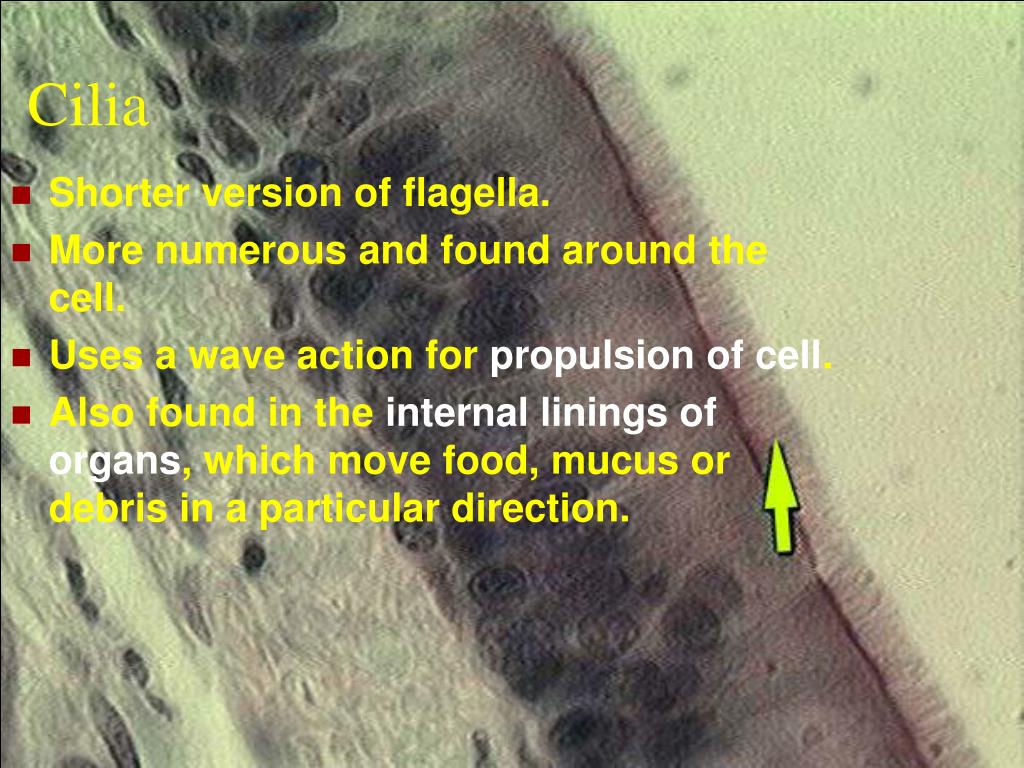 Cilia

- Shorter version of flagella.
- More numerous and found around the cell.
- Uses a wave action for propulsion of cell.
- Also found in the internal linings of organs, which move food, mucus or debris in a particular direction.